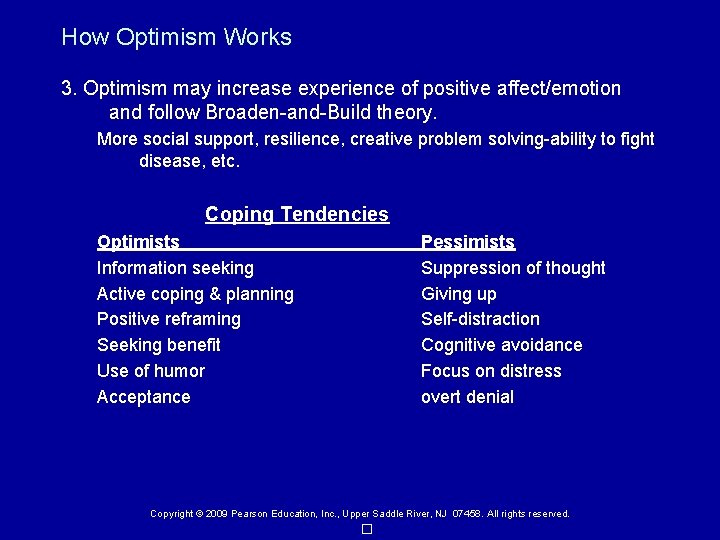 How Optimism Works

3. Optimism may increase experience of positive affect/emotion and follow Broaden-and-Build theory.

More social support, resilience, creative problem solving-ability to fight disease, etc.

Coping Tendencies

| Optimists | Pessimists |
|---|---|
| Information seeking | Suppression of thought |
| Active coping & planning | Giving up |
| Positive reframing | Self-distraction |
| Seeking benefit | Cognitive avoidance |
| Use of humor | Focus on distress |
| Acceptance | overt denial |

Copyright © 2009 Pearson Education, Inc., Upper Saddle River, NJ 07458. All rights reserved.